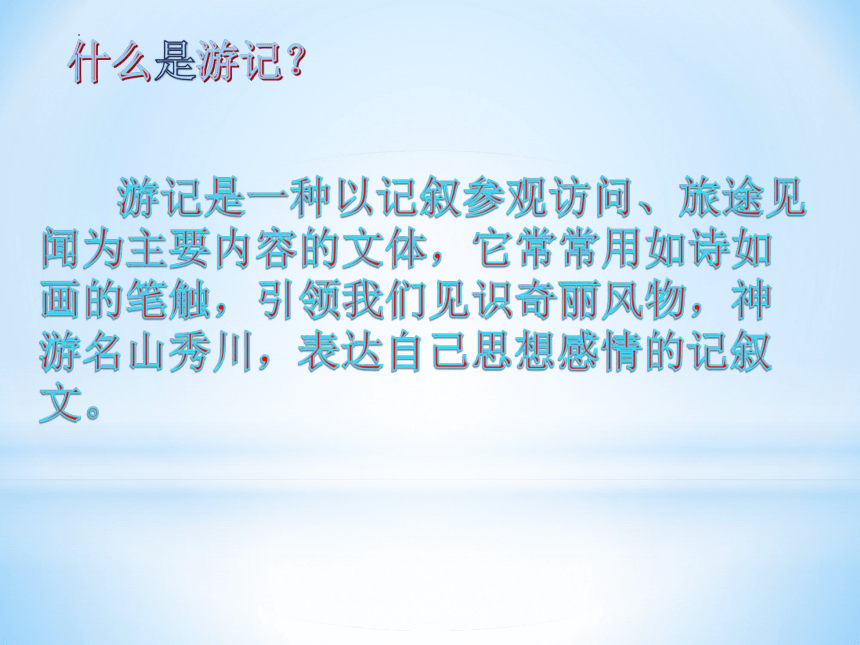 什么是游记？

游记是一种以记叙参观访问、旅途见闻为主要内容的文体，它常常用如诗如画的笔触，引领我们见识奇丽风物，神游名山秀川，表达自己思想感情的记叙文。